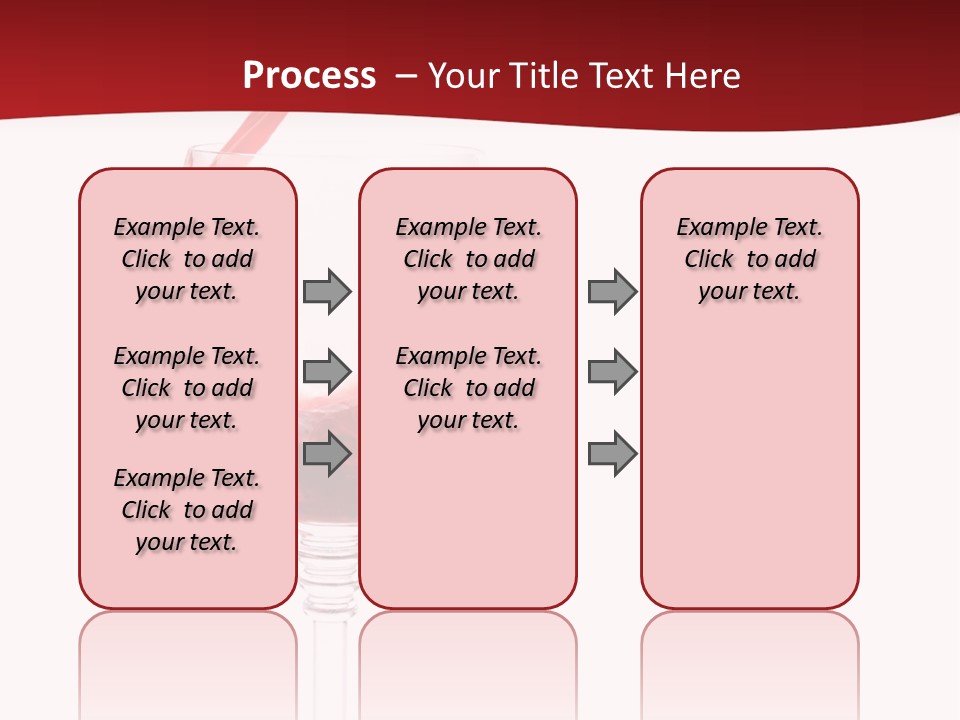 Process – Your Title Text Here

Example Text. Click to add your text.

Example Text. Click to add your text.

Example Text. Click to add your text.

Example Text. Click to add your text.

Example Text. Click to add your text.

Example Text. Click to add your text.